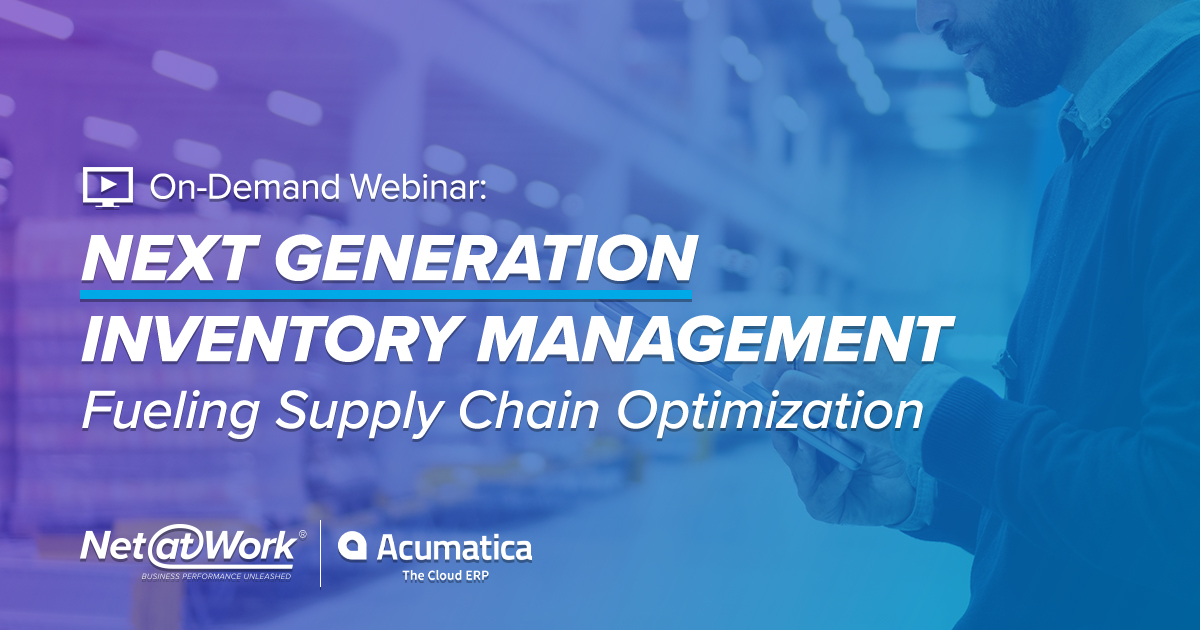 On-Demand Webinar:

NEXT GENERATION INVENTORY MANAGEMENT

Fueling Supply Chain Optimization

Net@Work®
BUSINESS PERFORMANCE UNLEASHED

Acumatica
The Cloud ERP